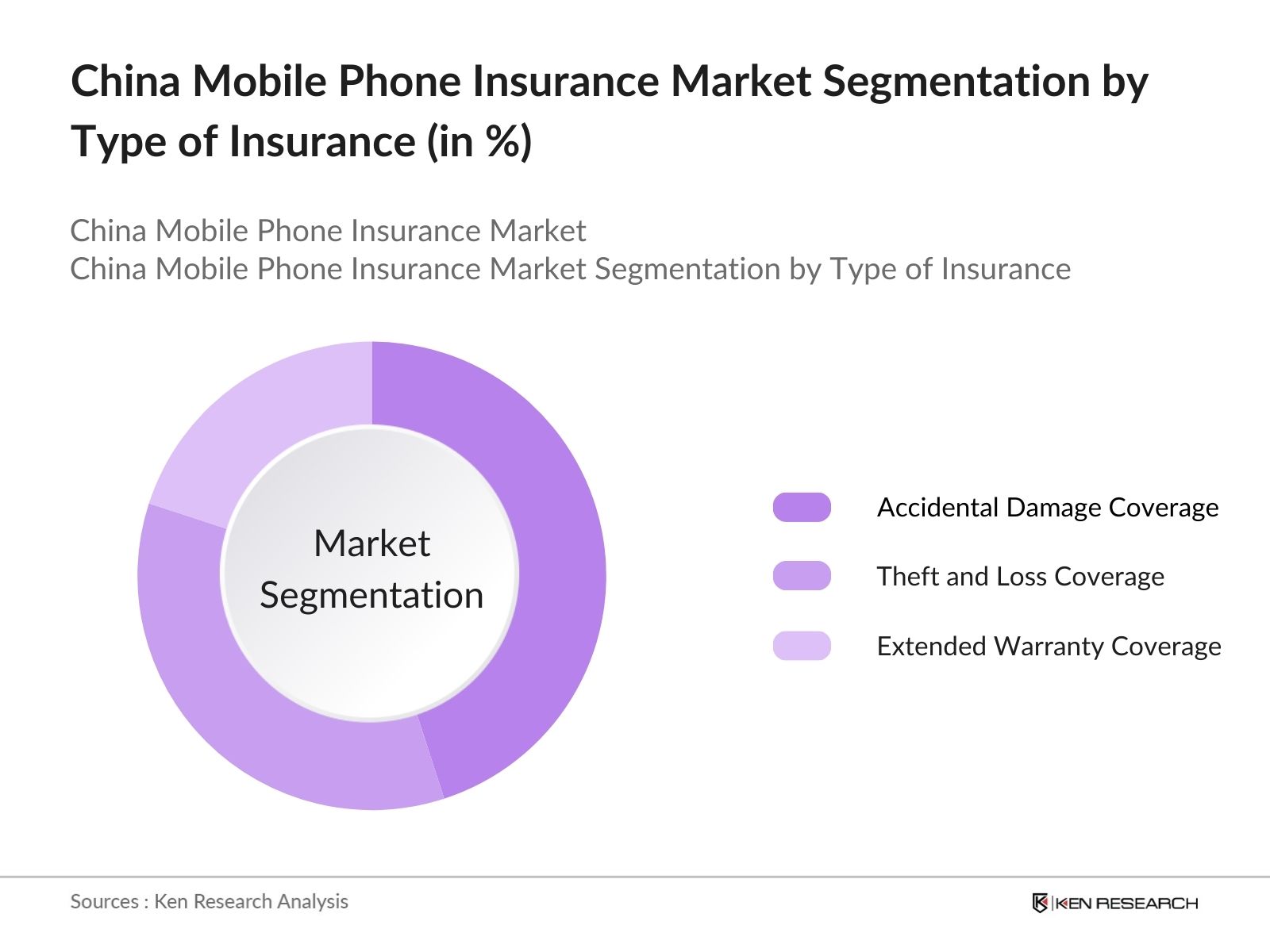 China Mobile Phone Insurance Market Segmentation by Type of Insurance (in %)

China Mobile Phone Insurance Market
China Mobile Phone Insurance Market Segmentation by Type of Insurance

Market Segmentation

Accidental Damage Coverage

Theft and Loss Coverage

Extended Warranty Coverage

Sources : Ken Research Analysis

KEN RESEARCH